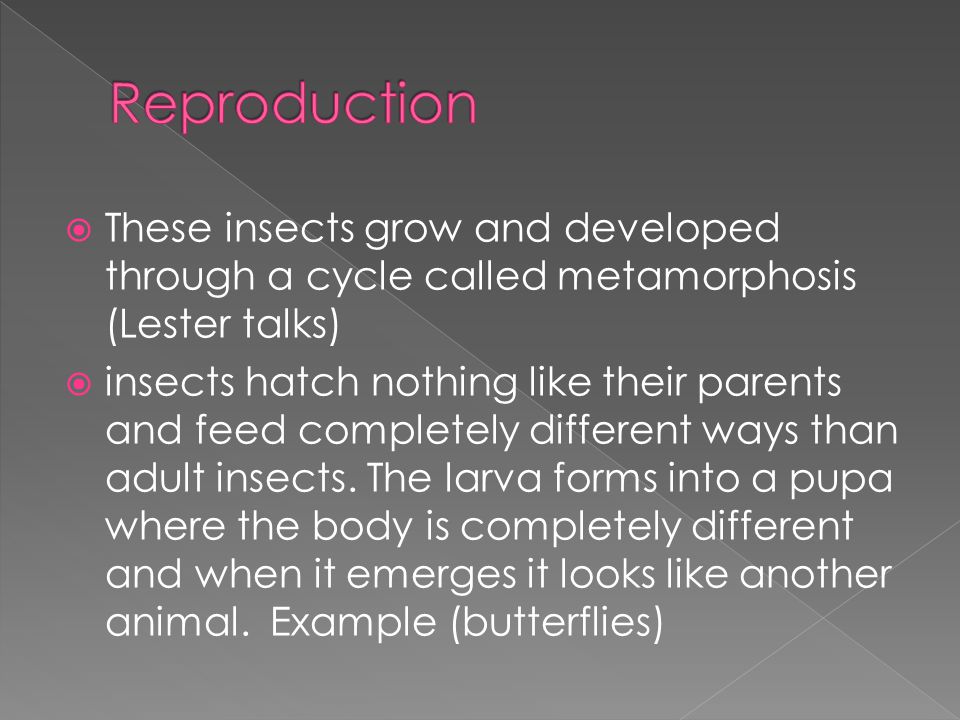 Reproduction

These insects grow and developed through a cycle called metamorphosis (Lester talks)

insects hatch nothing like their parents and feed completely different ways than adult insects. The larva forms into a pupa where the body is completely different and when it emerges it looks like another animal.  Example (butterflies)